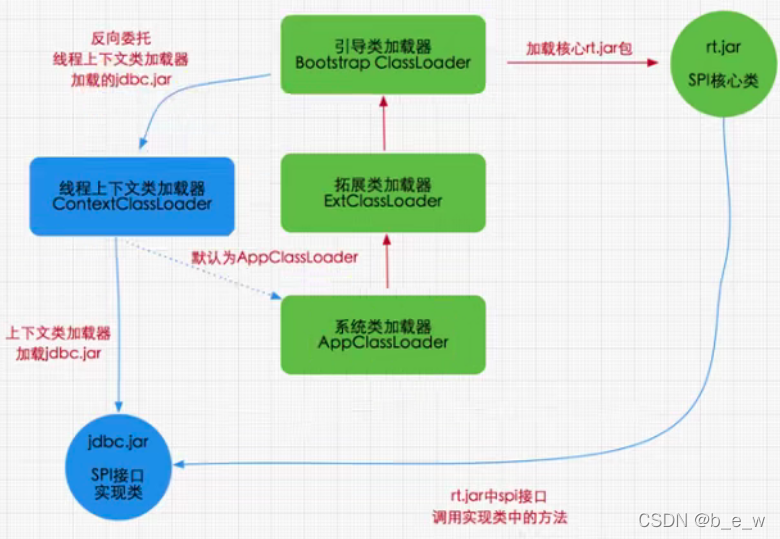 反向委托
线程上下文类加载器
加载的jdbc.jar

引导类加载器
Bootstrap ClassLoader

加载核心rt.jar包

rt.jar
SPI核心类

线程上下文类加载器
ContextClassLoader

拓展类加载器
ExtClassLoader

默认为AppClassLoader

系统类加载器
AppClassLoader

上下文类加载器
加载jdbc.jar

jdbc.jar
SPI接口
实现类

rt.jar中spi接口
调用实现类中的方法

CSDN @b_e_w